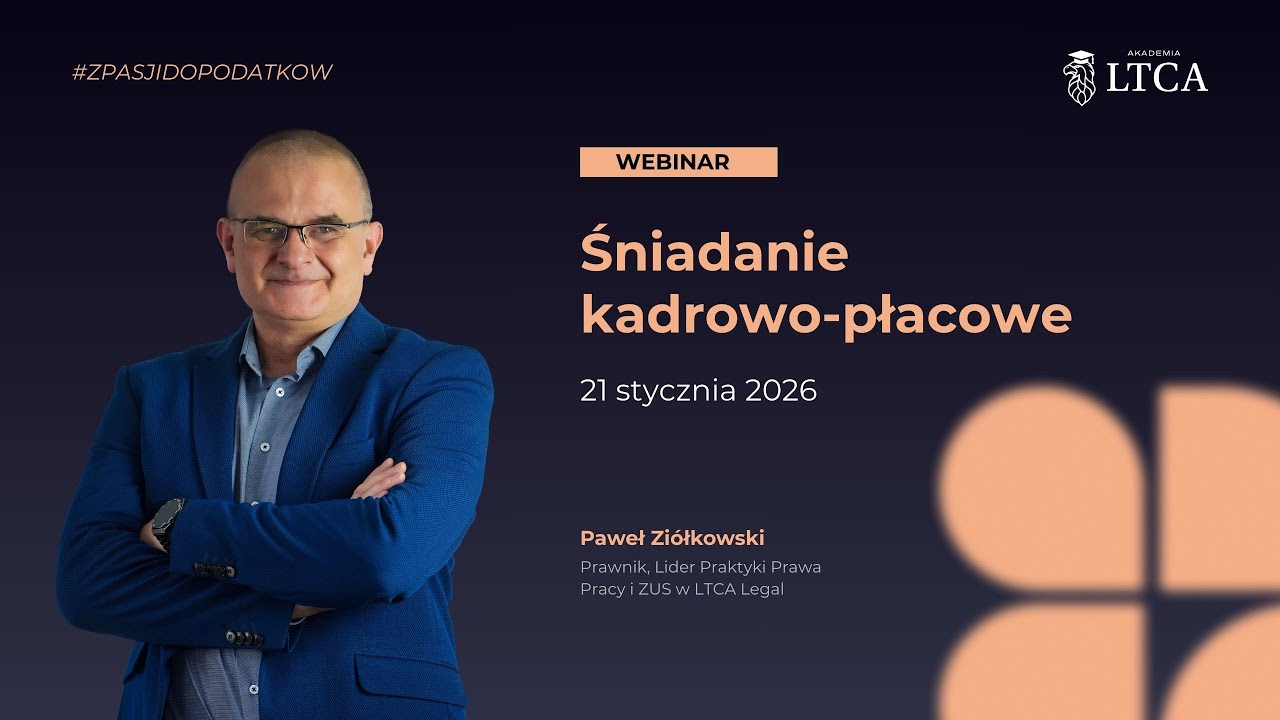 #ZPASJIDOPODATKOW

AKADEMIA
LTCA

WEBINAR

Śniadanie kadrowo-płacowe

21 stycznia 2026

Paweł Ziółkowski

Prawnik, Lider Praktyki Prawa Pracy i ZUS w LTCA Legal